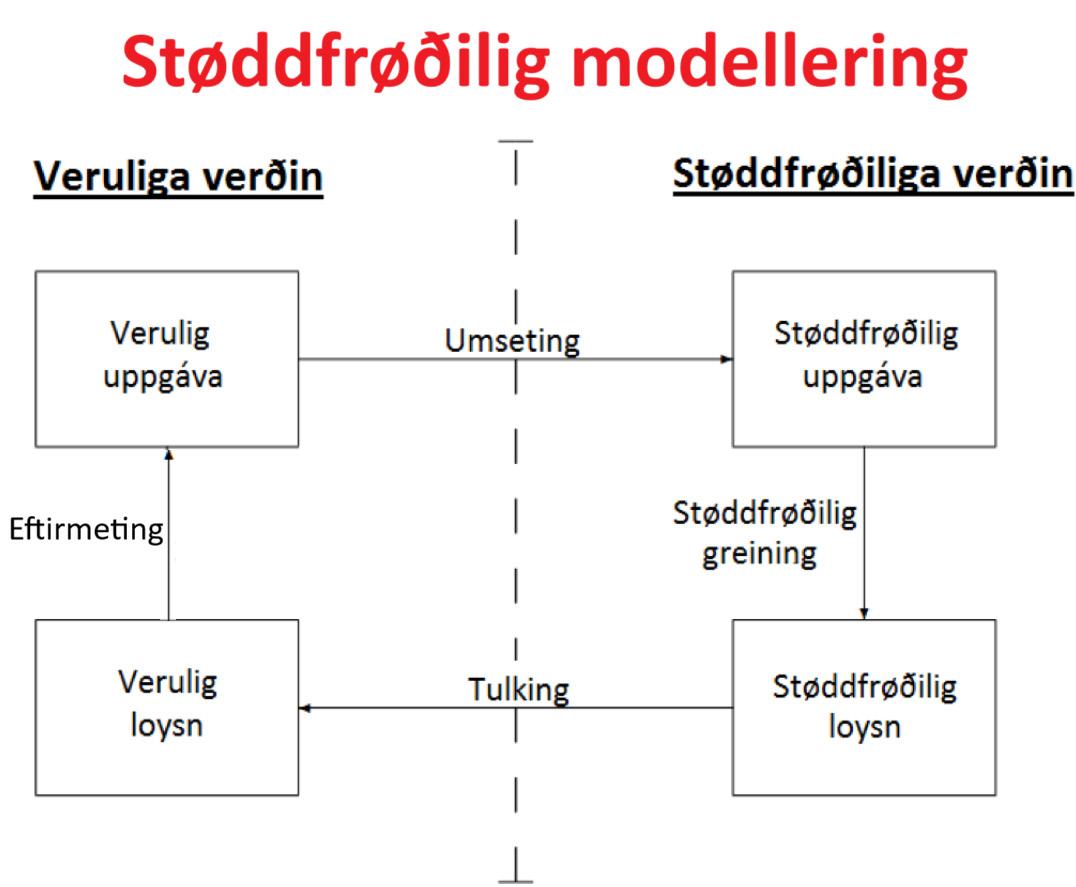 Støddfrøðilig modellering

Veruliga verðin

Støddfrøðiliga verðin

Verulig uppgáva

Umseting

Støddfrøðilig uppgáva

Eftirmeting

Støddfrøðilig greining

Verulig loysn

Tulking

Støddfrøðilig loysn